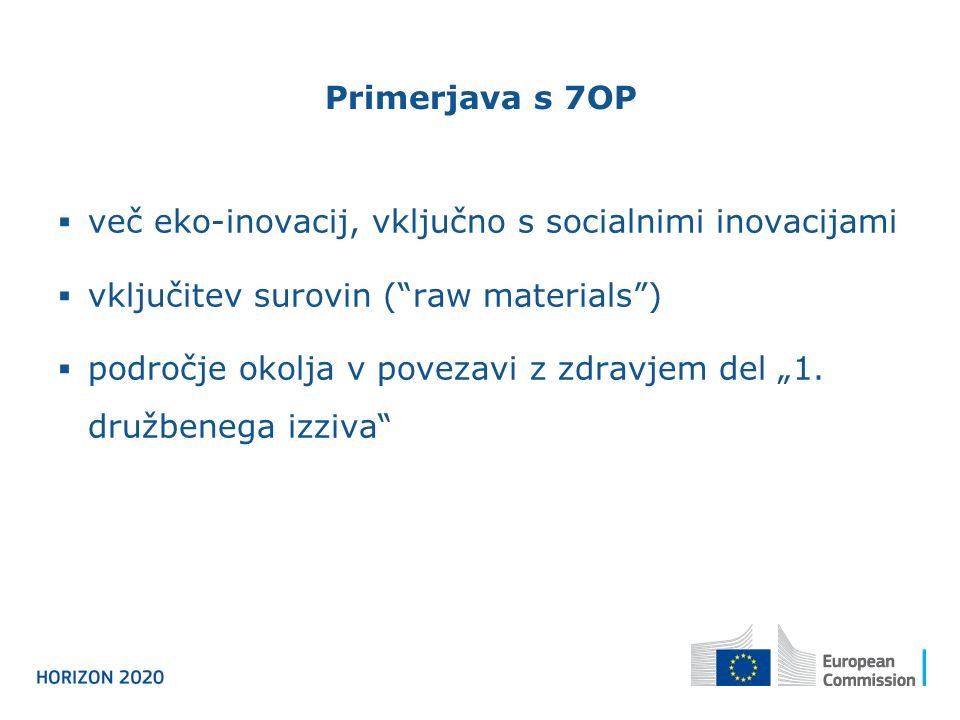 Primerjava s 7OP

▪ več eko-inovacij, vključno s socialnimi inovacijami

▪ vključitev surovin (“raw materials”)

▪ področje okolja v povezavi z zdravjem del „1. družbenega izziva“

HORIZON 2020

European Commission